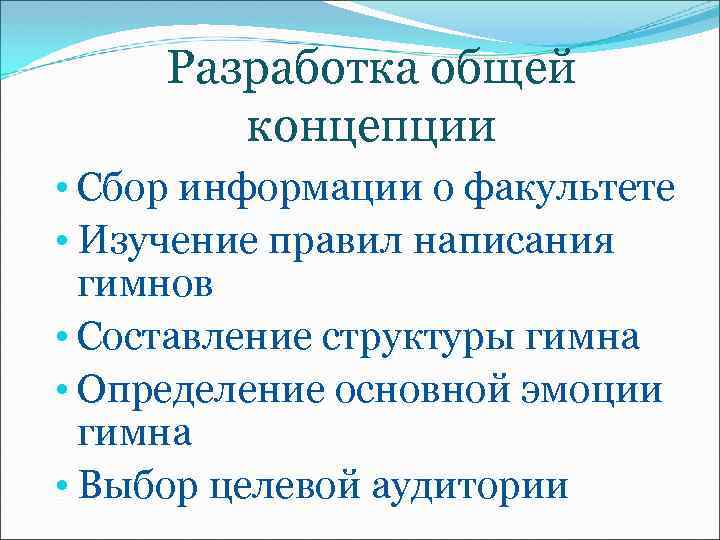 Разработка общей концепции

• Сбор информации о факультете
• Изучение правил написания гимнов
• Составление структуры гимна
• Определение основной эмоции гимна
• Выбор целевой аудитории